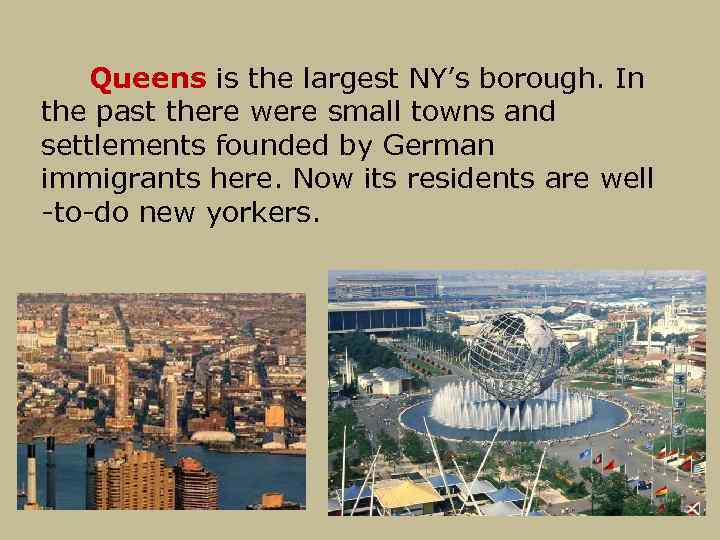 Queens is the largest NY's borough. In the past there were small towns and settlements founded by German immigrants here. Now its residents are well -to-do new yorkers.